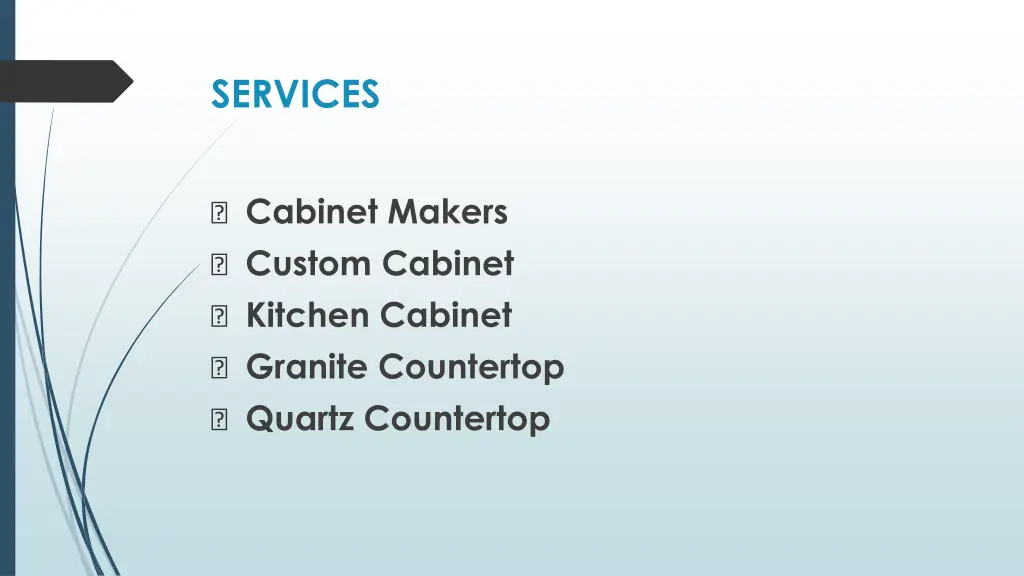 SERVICES

Cabinet Makers
Custom Cabinet
Kitchen Cabinet
Granite Countertop
Quartz Countertop